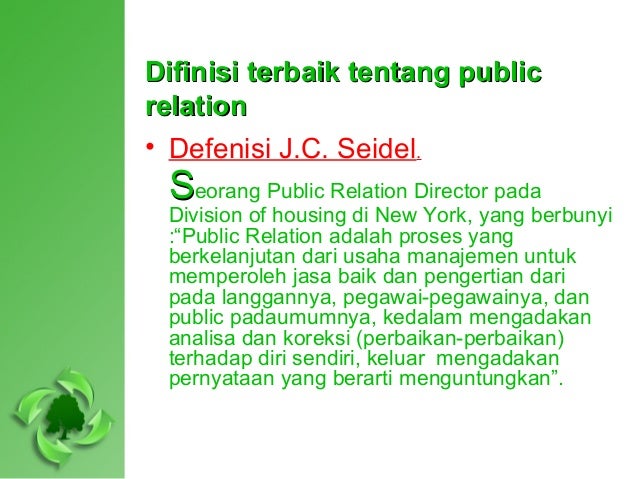 Difinisi terbaik tentang public relation

• Defenisi J.C. Seidel.
Seorang Public Relation Director pada Division of housing di New York, yang berbunyi :“Public Relation adalah proses yang berkelanjutan dari usaha manajemen untuk memperoleh jasa baik dan pengertian dari pada langgannya, pegawai-pegawainya, dan public padaumumnya, kedalam mengadakan analisa dan koreksi (perbaikan-perbaikan) terhadap diri sendiri, keluar mengadakan pernyataan yang berarti menguntungkan”.